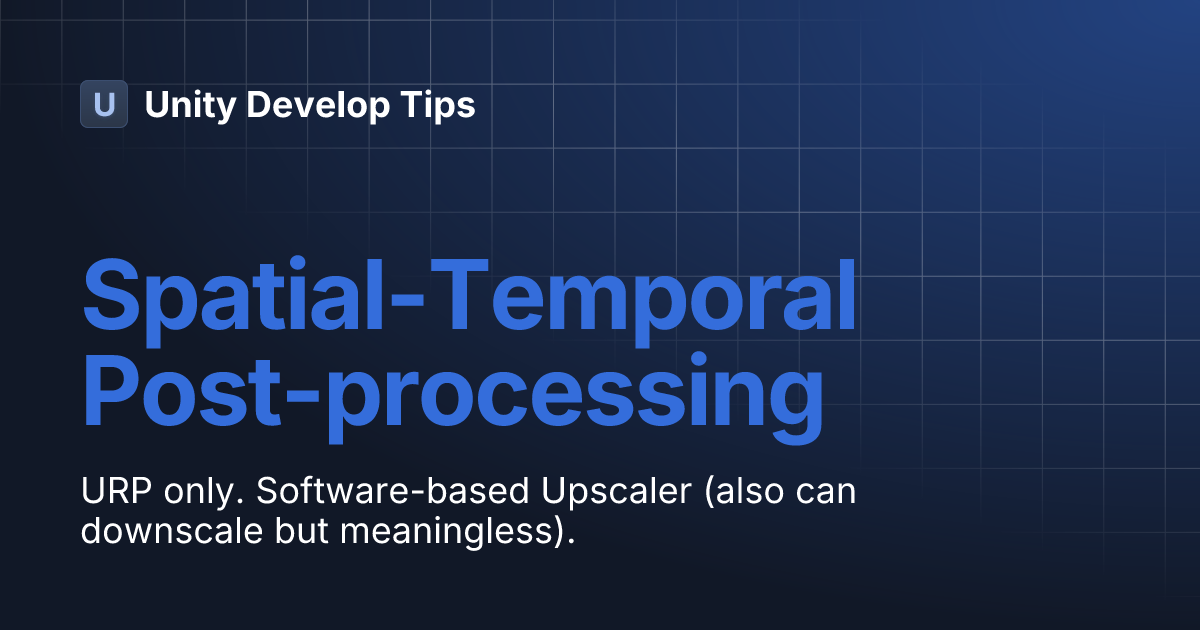 U Unity Develop Tips

Spatial-Temporal Post-processing

URP only. Software-based Upscaler (also can downscale but meaningless).